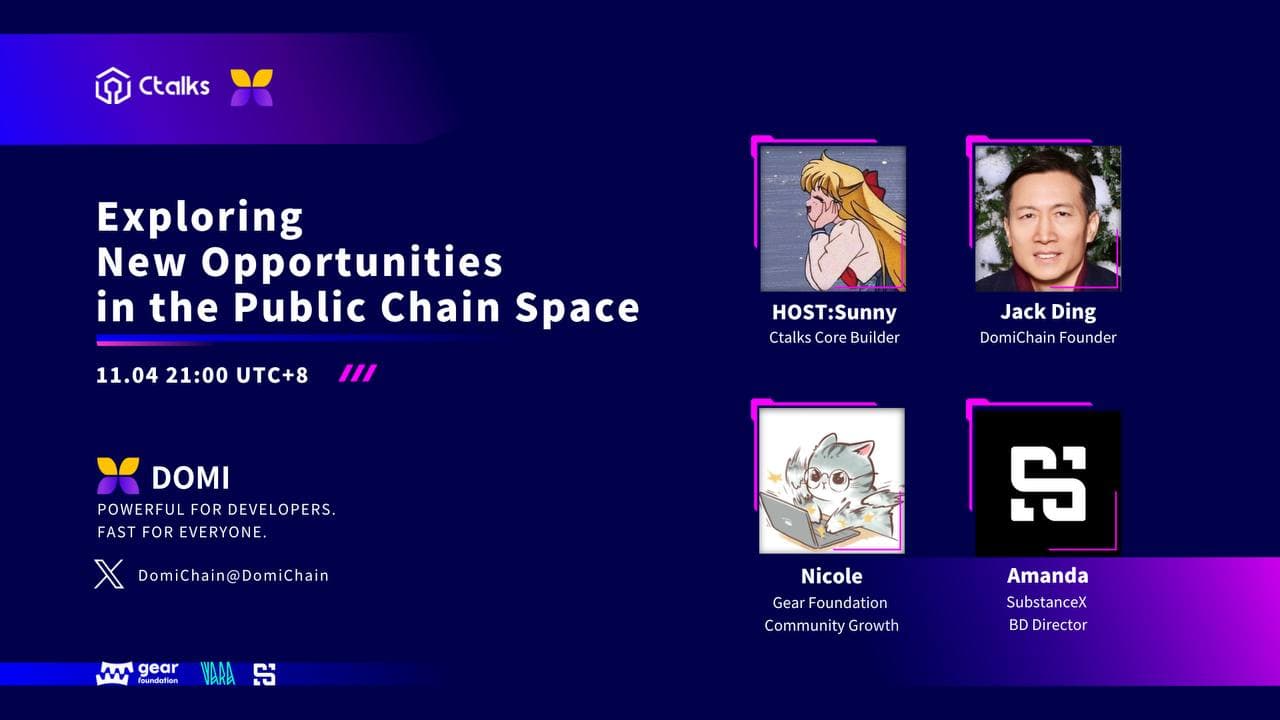 Ctalks

Exploring New Opportunities in the Public Chain Space

11.04 21:00 UTC+8

DOMI
POWERFUL FOR DEVELOPERS.
FAST FOR EVERYONE.

DomiChain@DomiChain

gear foundation VARA

HOST:Sunny
Ctalks Core Builder

Jack Ding
DomiChain Founder

Nicole
Gear Foundation
Community Growth

Amanda
SubstanceX
BD Director